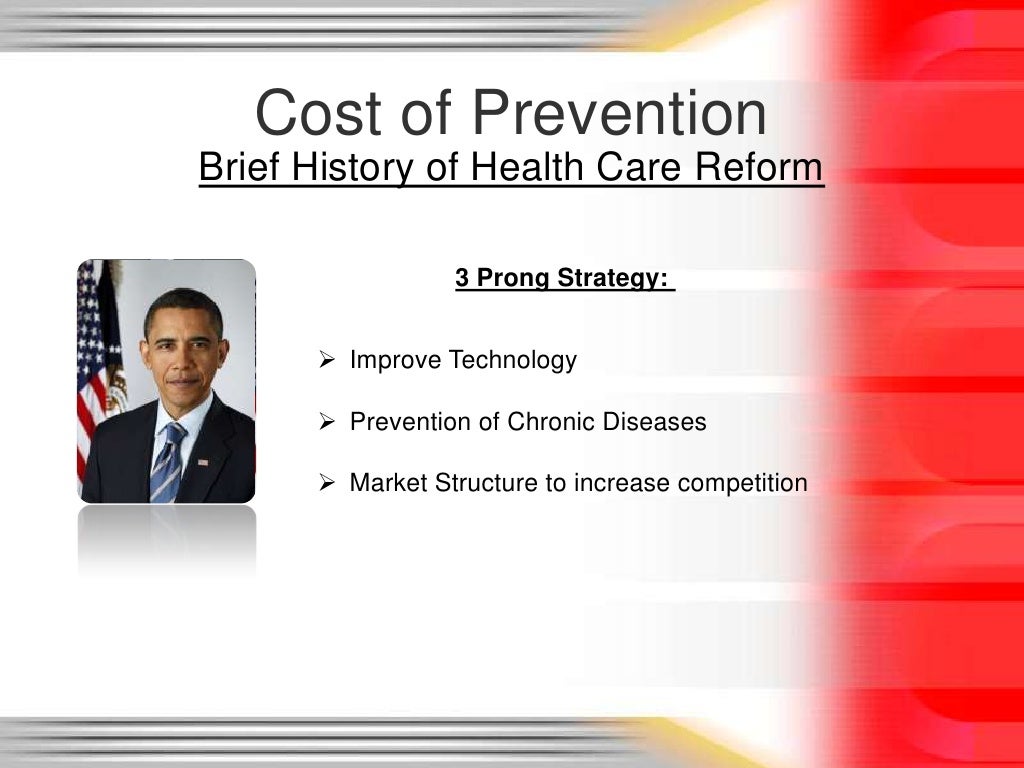 Cost of Prevention
Brief History of Health Care Reform

3 Prong Strategy:

➢ Improve Technology

➢ Prevention of Chronic Diseases

➢ Market Structure to increase competition